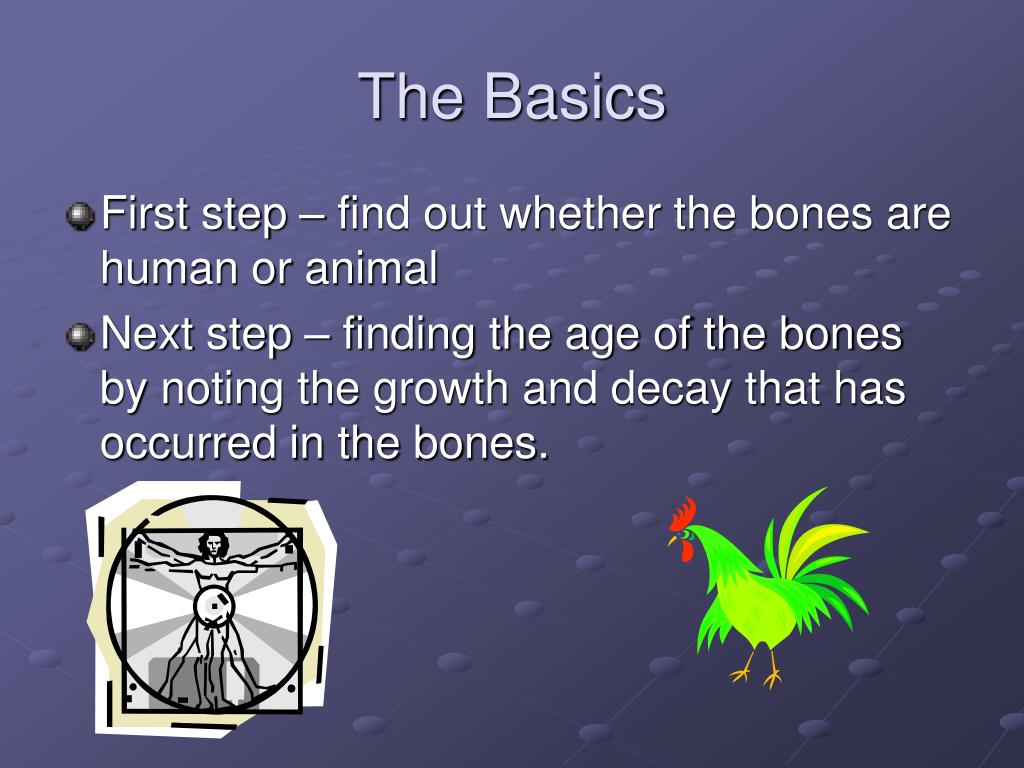 The Basics

First step – find out whether the bones are human or animal

Next step – finding the age of the bones by noting the growth and decay that has occurred in the bones.